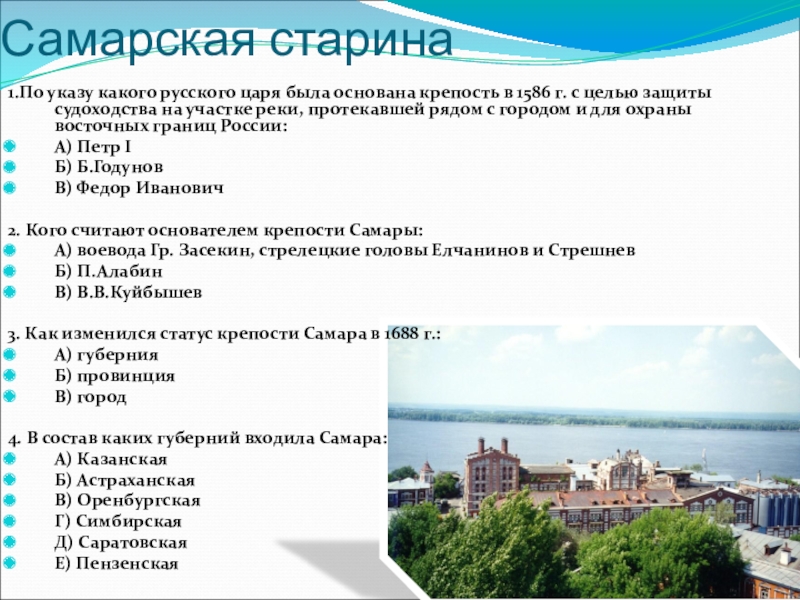 Самарская старина

1.По указу какого русского царя была основана крепость в 1586 г. с целью защиты судоходства на участке реки, протекавшей рядом с городом и для охраны восточных границ России:

А) Петр I

Б) Б.Годунов

В) Федор Иванович

2. Кого считают основателем крепости Самары:

А) воевода Гр. Засекин, стрелецкие головы Елчанинов и Стрешнев

Б) П.Алабин

В) В.В.Куйбышев

3. Как изменился статус крепости Самара в 1688 г.:

А) губерния

Б) провинция

В) город

4. В состав каких губерний входила Самара:

А) Казанская

Б) Астраханская

В) Оренбургская

Г) Симбирская

Д) Саратовская

Е) Пензенская